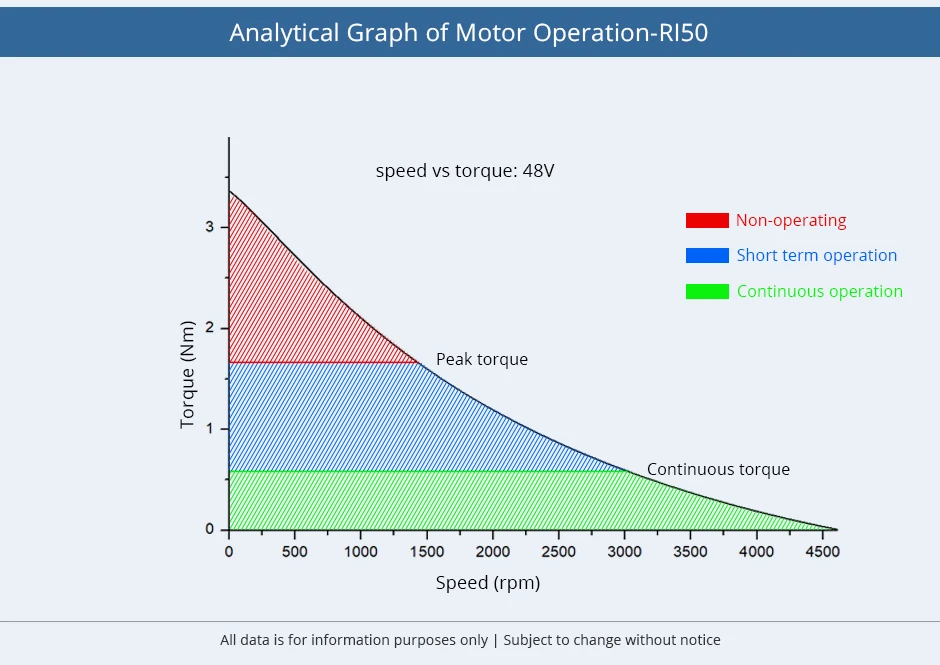 Analytical Graph of Motor Operation-RI50

speed vs torque: 48V

Non-operating
Short term operation
Continuous operation

Peak torque
Continuous torque

Torque (Nm)
3
2
1
0

0 500 1000 1500 2000 2500 3000 3500 4000 4500
Speed (rpm)

All data is for information purposes only | Subject to change without notice